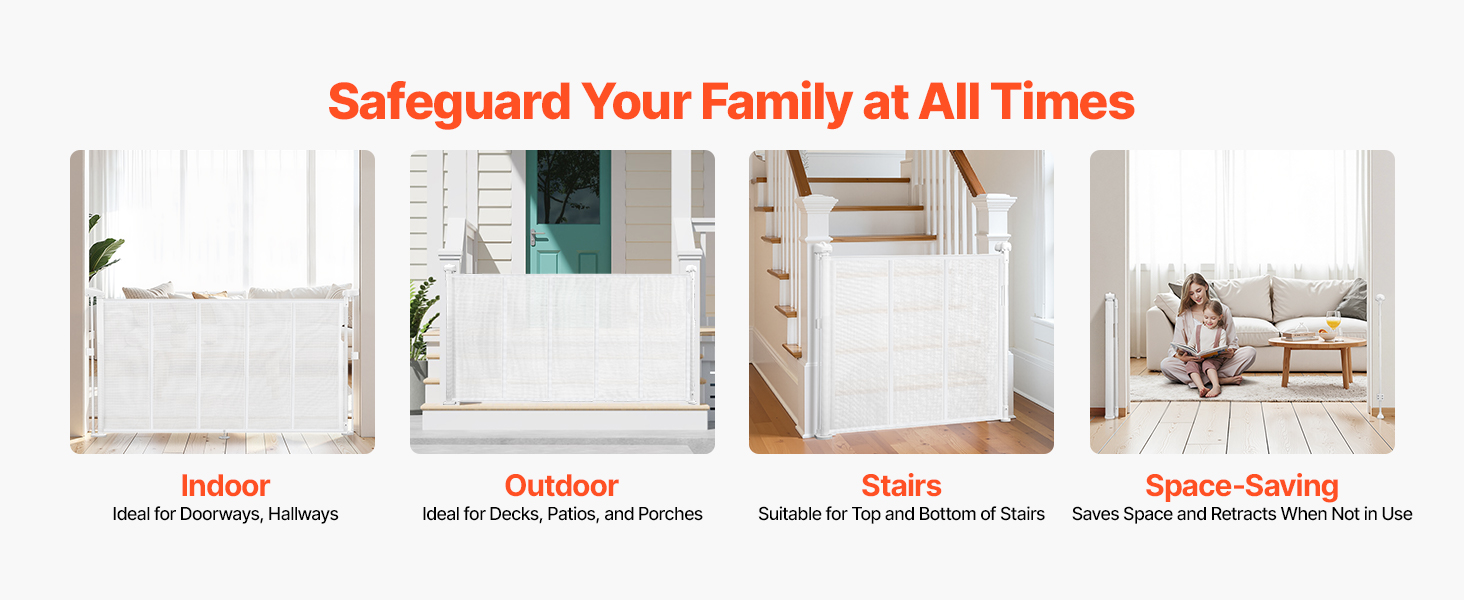 Safeguard Your Family at All Times

Indoor
Ideal for Doorways, Hallways

Outdoor
Ideal for Decks, Patios, and Porches

Stairs
Suitable for Top and Bottom of Stairs

Space-Saving
Saves Space and Retracts When Not in Use